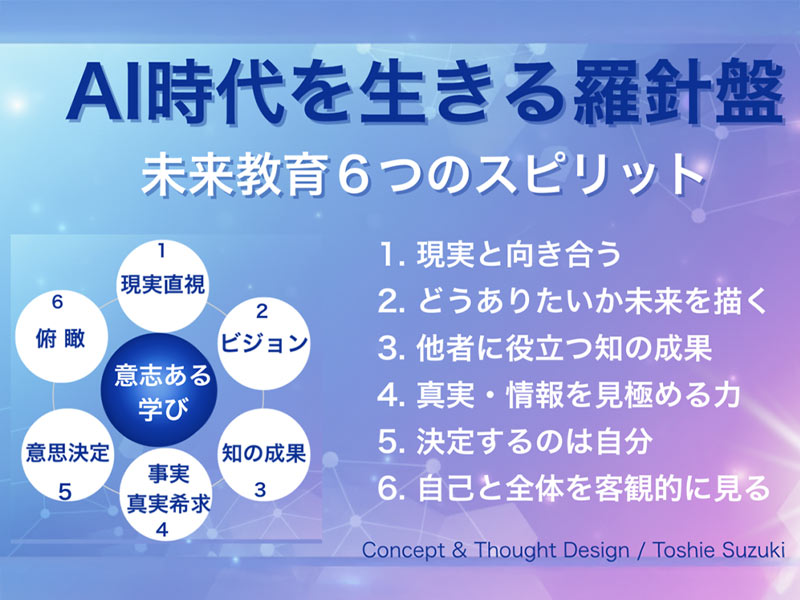 AI時代を生きる羅針盤
未来教育６つのスピリット

1
現実直視

2
ビジョン

知の成果
3

事実
真実希求
4

意思決定
5

6
俯 瞰

意志ある
学び

1. 現実と向き合う
2. どうありたいか未来を描く
3. 他者に役立つ知の成果
4. 真実・情報を見極める力
5. 決定するのは自分
6. 自己と全体を客観的に見る

Concept & Thought Design / Toshie Suzuki